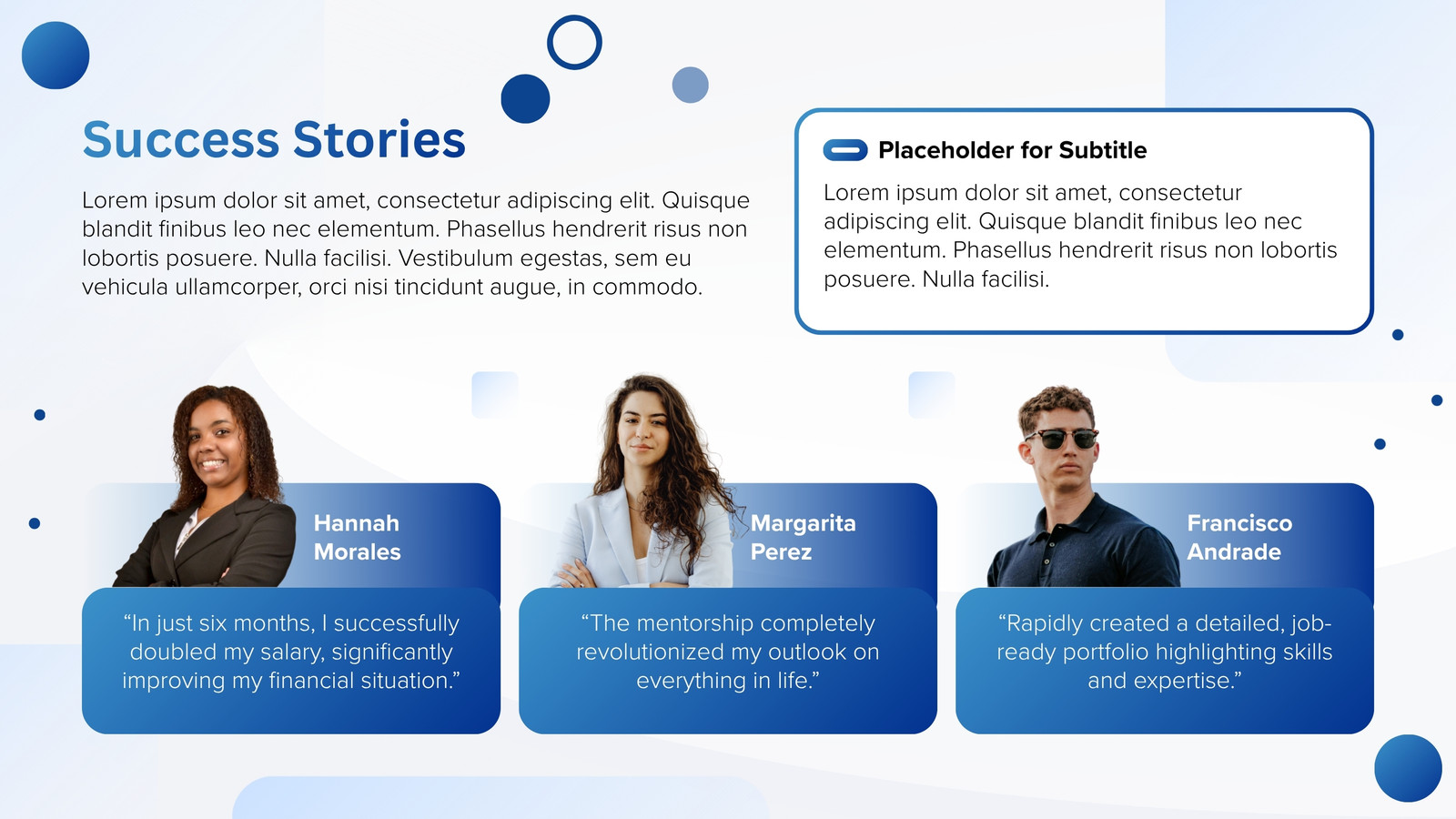 Success Stories

Lorem ipsum dolor sit amet, consectetur adipiscing elit. Quisque blandit finibus leo nec elementum. Phasellus hendrerit risus non lobortis posuere. Nulla facilisi. Vestibulum egestas, sem eu vehicula ullamcorper, orci nisi tincidunt augue, in commodo.

Placeholder for Subtitle

Lorem ipsum dolor sit amet, consectetur adipiscing elit. Quisque blandit finibus leo nec elementum. Phasellus hendrerit risus non lobortis posuere. Nulla facilisi.

Hannah Morales

“In just six months, I successfully doubled my salary, significantly improving my financial situation.”

Margarita Perez

“The mentorship completely revolutionized my outlook on everything in life.”

Francisco Andrade

“Rapidly created a detailed, job-ready portfolio highlighting skills and expertise.”